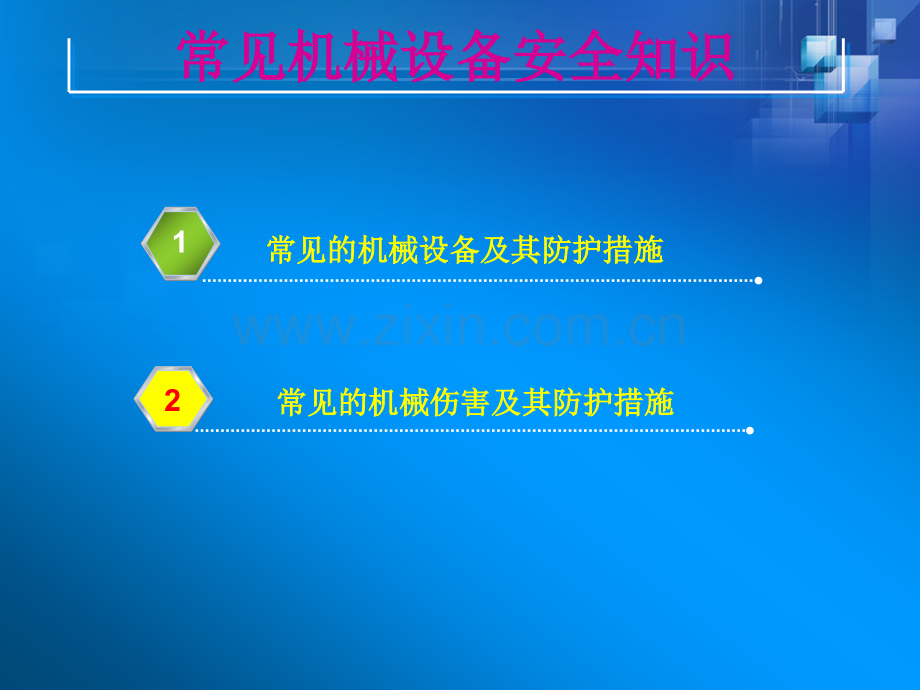 常见机械设备安全知识

1
常见的机械设备及其防护措施

2
常见的机械伤害及其防护措施

www.zixin.com.cn